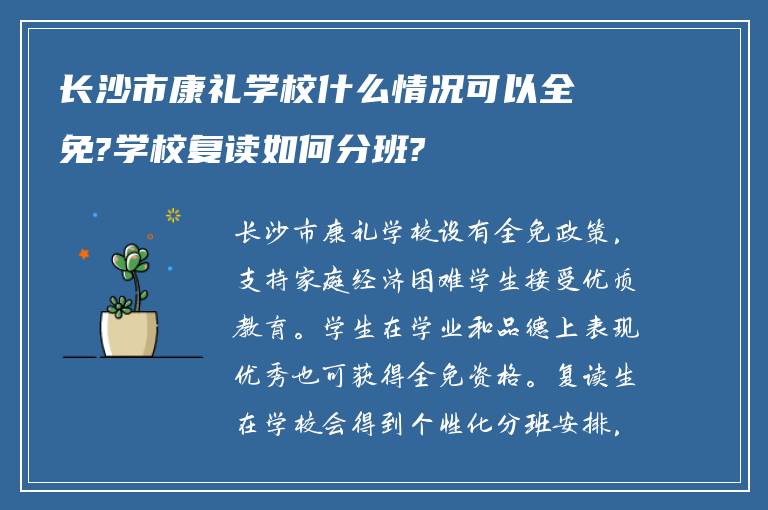 长沙市康礼学校什么情况可以全免?学校复读如何分班?

长沙市康礼学校设有全免政策，支持家庭经济困难学生接受优质教育。学生在学业和品德上表现优秀也可获得全免资格。复读生在学校会得到个性化分班安排，